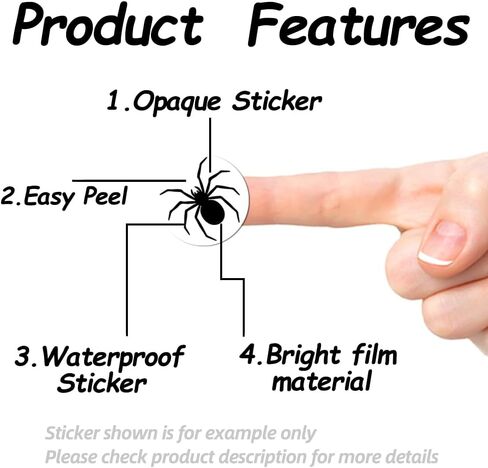 Product Features

1.Opaque Sticker

2.Easy Peel

3.Waterproof Sticker

4.Bright film material

Sticker shown is for example only
Please check product description for more details